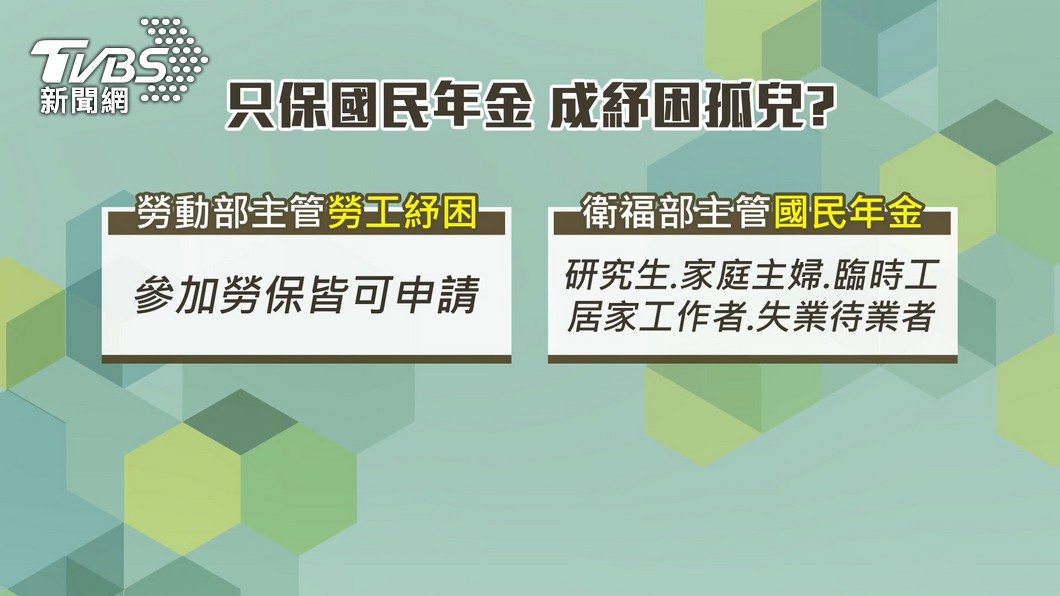 TVBS 新聞網

只保國民年金 成紓困孤兒?

勞動部主管勞工紓困

參加勞保皆可申請

衛福部主管國民年金

研究生.家庭主婦.臨時工
居家工作者.失業待業者